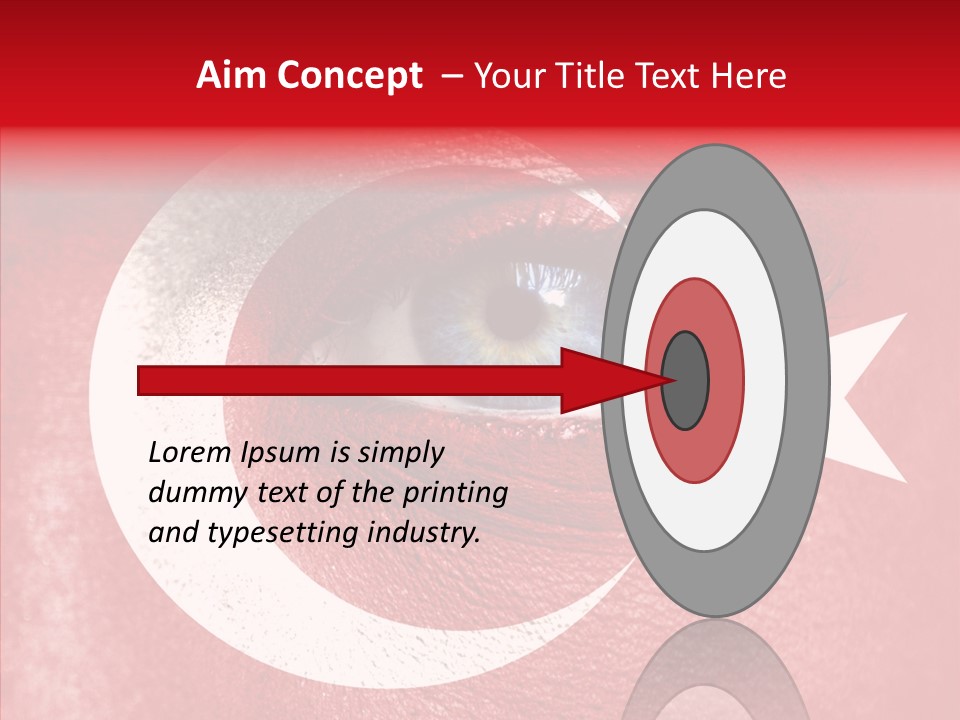 Aim Concept – Your Title Text Here

Lorem Ipsum is simply dummy text of the printing and typesetting industry.